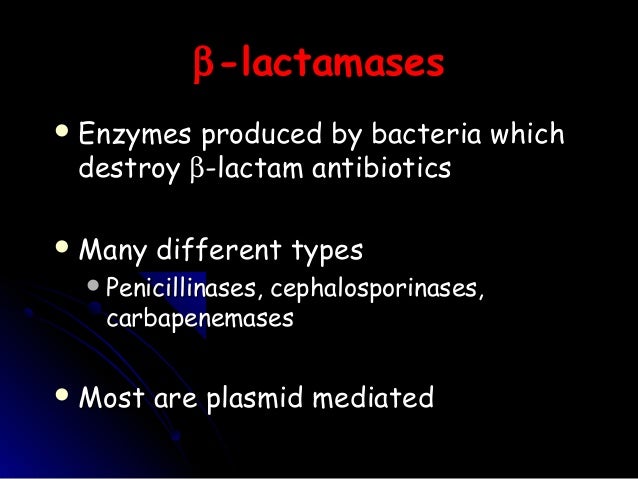 β-lactamases

• Enzymes produced by bacteria which destroy β-lactam antibiotics

• Many different types
  • Penicillinases, cephalosporinases, carbapenemases

• Most are plasmid mediated